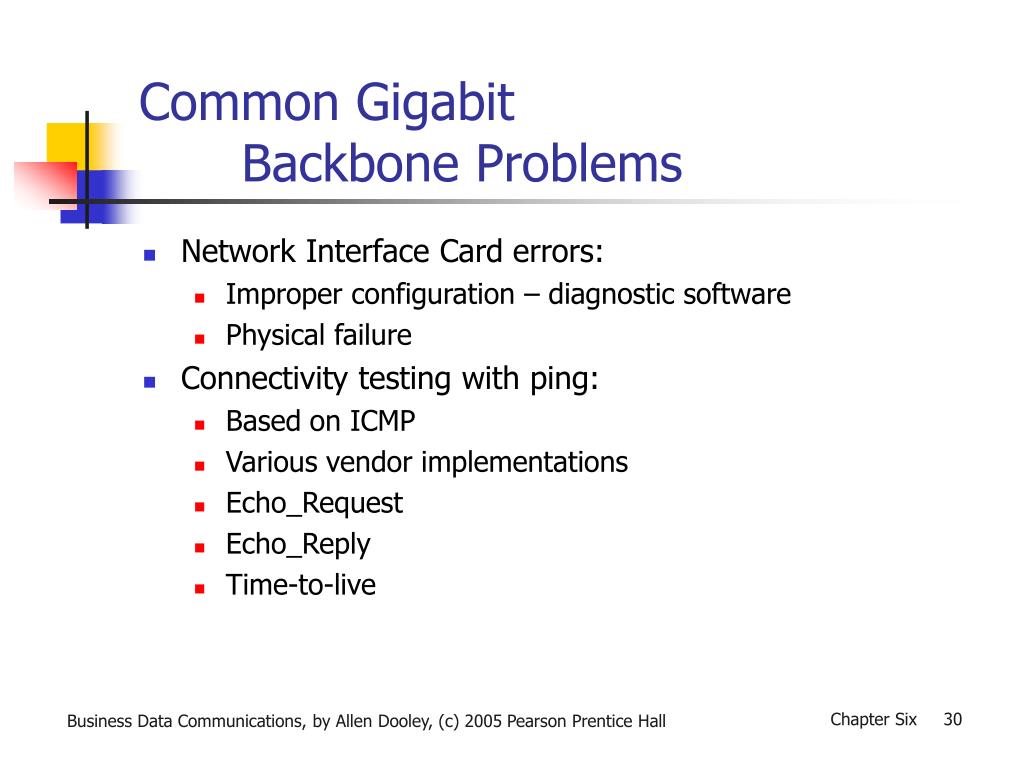 Common Gigabit
Backbone Problems

- Network Interface Card errors:
  - Improper configuration – diagnostic software
  - Physical failure
- Connectivity testing with ping:
  - Based on ICMP
  - Various vendor implementations
  - Echo_Request
  - Echo_Reply
  - Time-to-live

Business Data Communications, by Allen Dooley, (c) 2005 Pearson Prentice Hall

Chapter Six 30